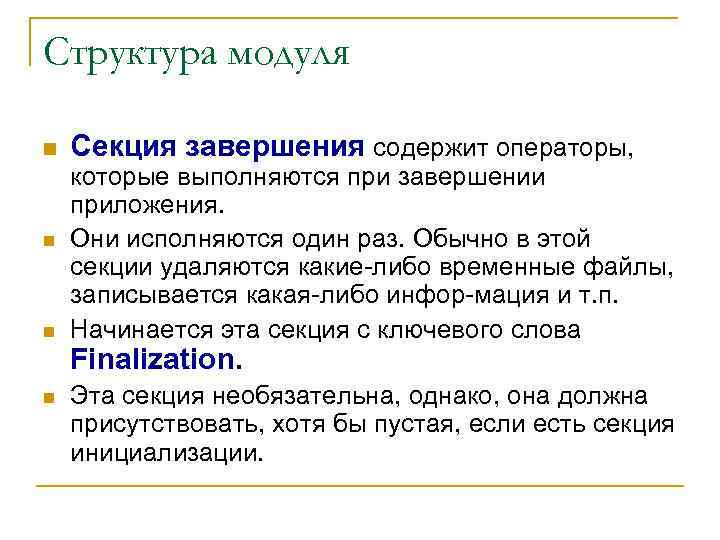 Структура модуля

Секция завершения содержит операторы, которые выполняются при завершении приложения.

Они исполняются один раз. Обычно в этой секции удаляются какие-либо временные файлы, записывается какая-либо инфор-мация и т.п.

Начинается эта секция с ключевого слова Finalization.

Эта секция необязательна, однако, она должна присутствовать, хотя бы пустая, если есть секция инициализации.